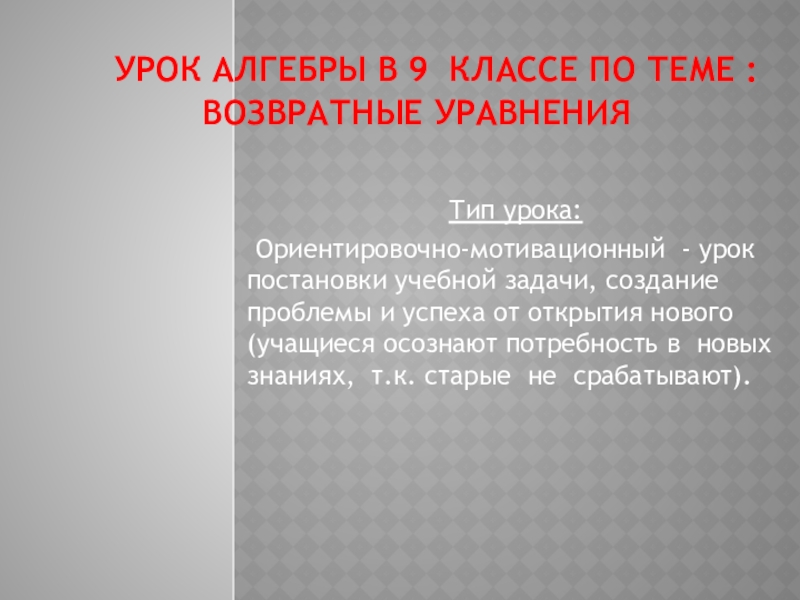 УРОК АЛГЕБРЫ В 9 КЛАССЕ ПО ТЕМЕ : ВОЗВРАТНЫЕ УРАВНЕНИЯ

Тип урока:

Ориентировочно-мотивационный - урок постановки учебной задачи, создание проблемы и успеха от открытия нового (учащиеся осознают потребность в новых знаниях, т.к. старые не срабатывают).